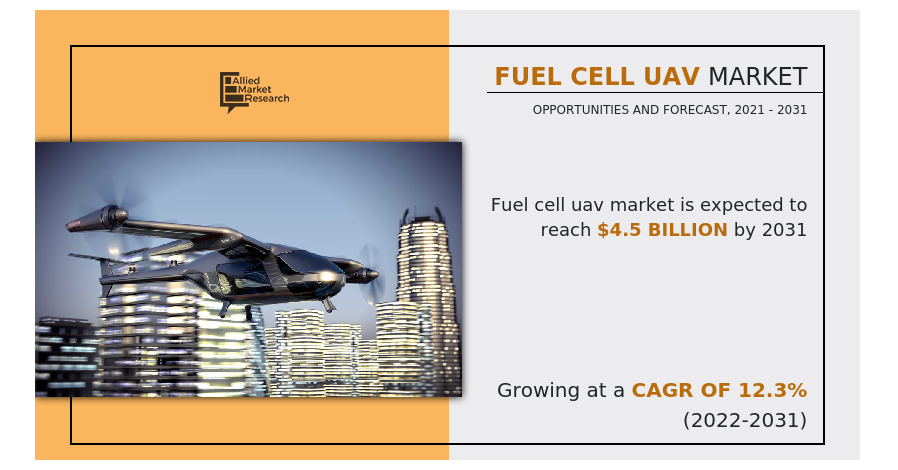 Allied Market Research

FUEL CELL UAV MARKET

OPPORTUNITIES AND FORECAST, 2021 - 2031

Fuel cell uav market is expected to reach $4.5 BILLION by 2031

Growing at a CAGR OF 12.3% (2022-2031)